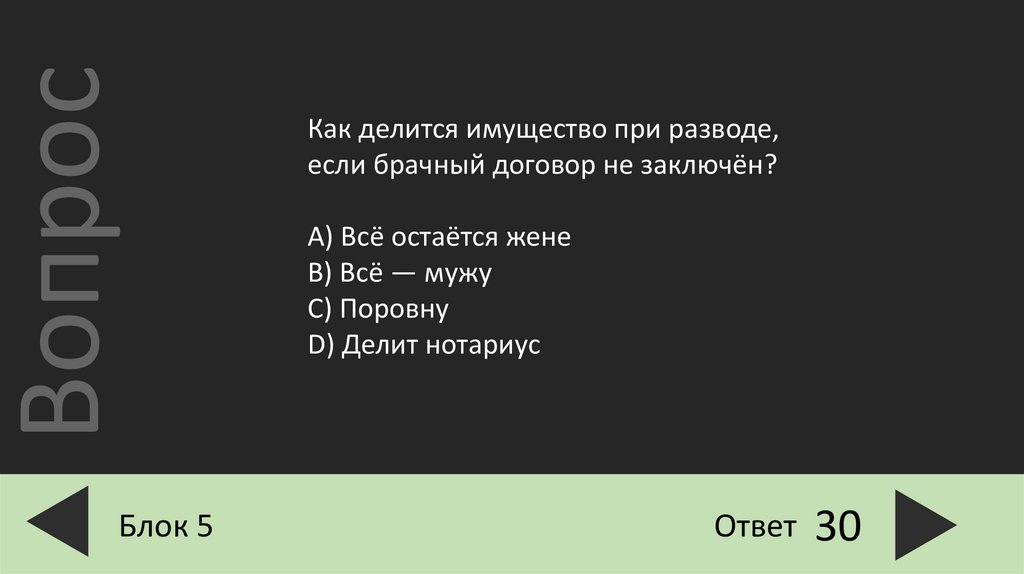 Вопрос

Как делится имущество при разводе, если брачный договор не заключён?

A) Всё остаётся жене
B) Всё — мужу
C) Поровну
D) Делит нотариус

Блок 5

Ответ 30